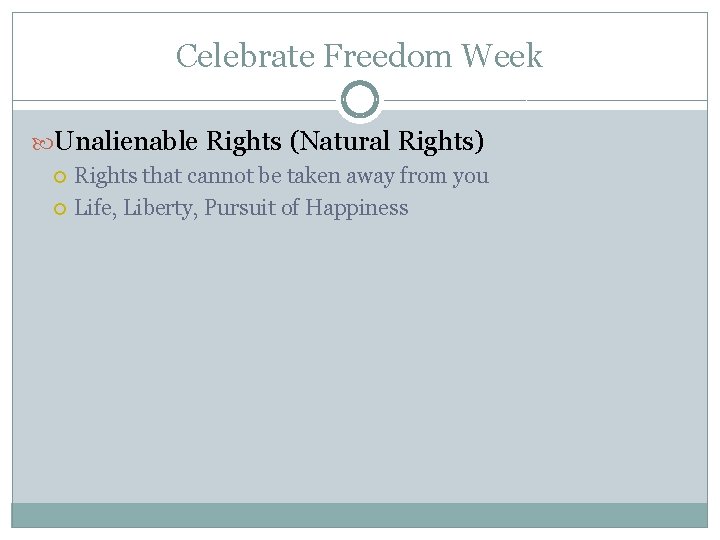 Celebrate Freedom Week

Unalienable Rights (Natural Rights)

Rights that cannot be taken away from you

Life, Liberty, Pursuit of Happiness